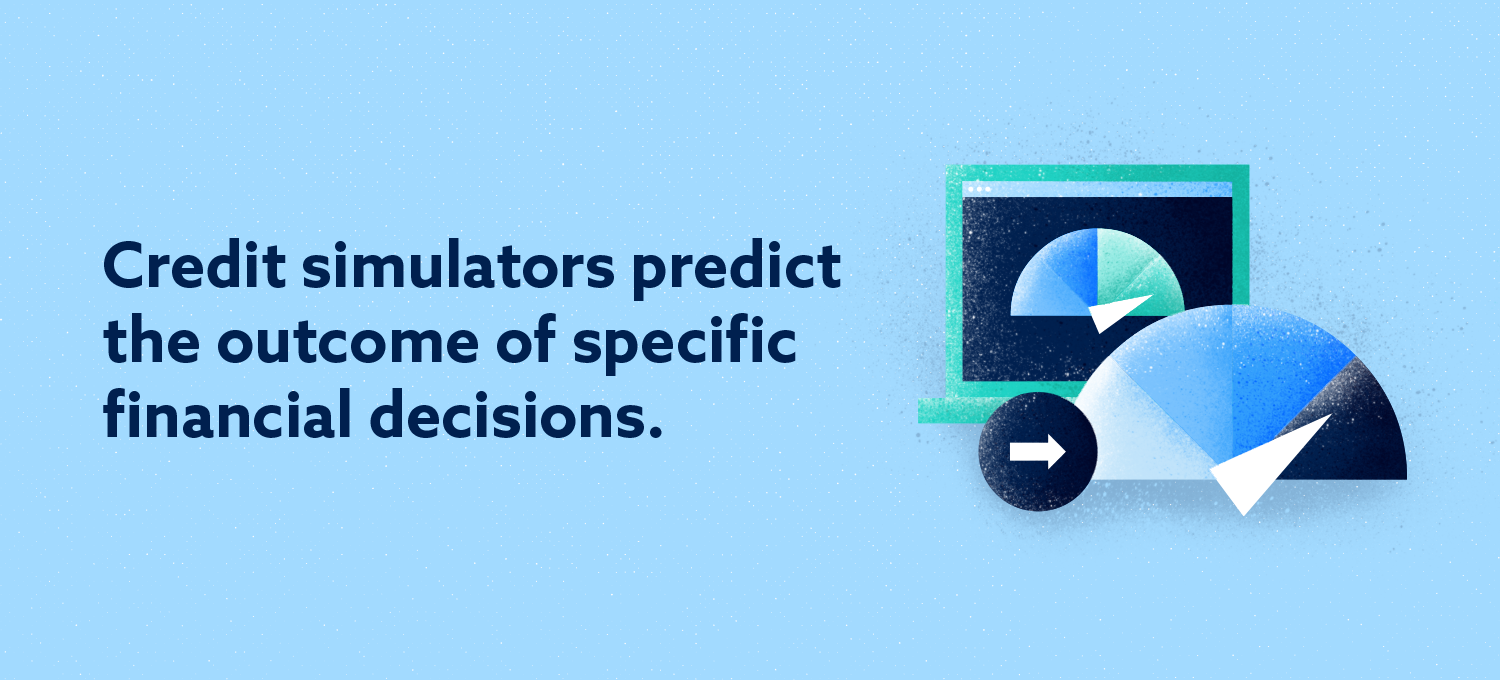 Credit simulators predict the outcome of specific financial decisions.